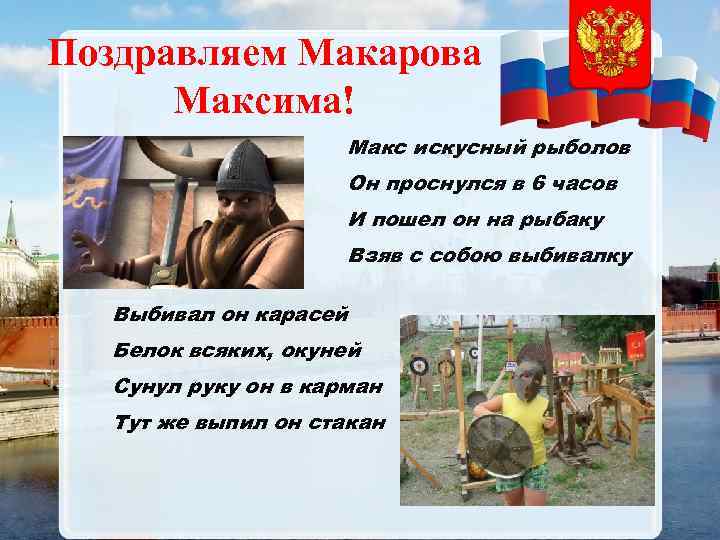 Поздравляем Макарова Максима!

Макс искусный рыболов
Он проснулся в 6 часов
И пошел он на рыбаку
Взяв с собою выбивалку

Выбивал он карасей
Белок всяких, окуней
Сунул руку он в карман
Тут же выпил он стакан